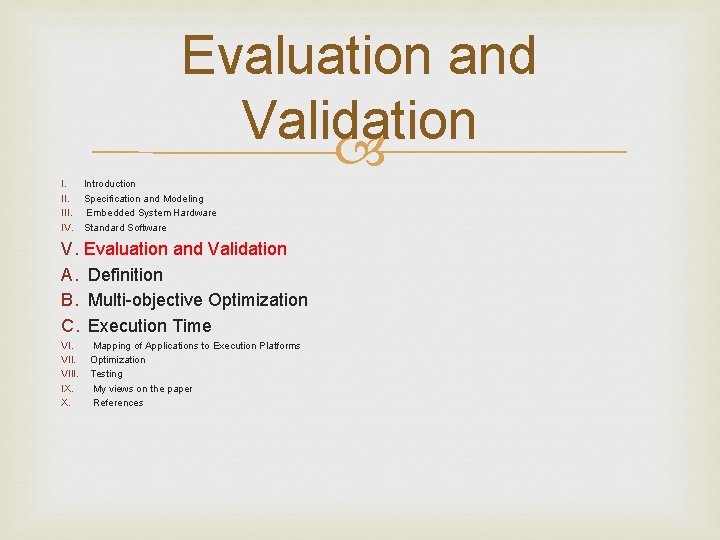 Evaluation and Validation

I. Introduction
II. Specification and Modeling
III. Embedded System Hardware
IV. Standard Software
V. Evaluation and Validation
A. Definition
B. Multi-objective Optimization
C. Execution Time
VI. Mapping of Applications to Execution Platforms
VII. Optimization
VIII. Testing
IX. My views on the paper
X. References